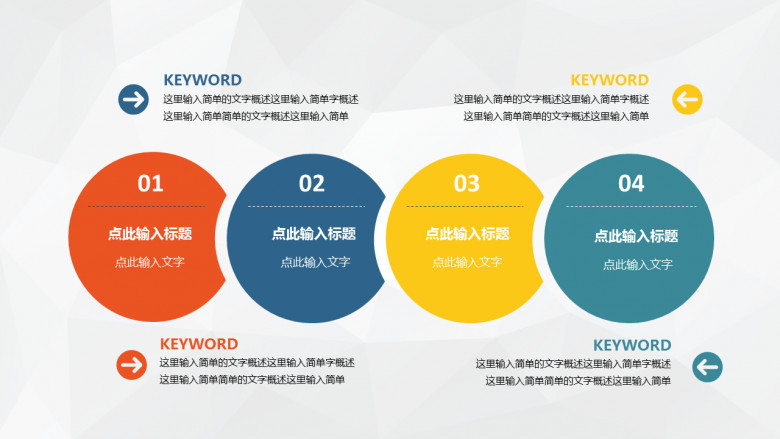 KEYWORD
这里输入简单的文字概述这里输入简单字概述
这里输入简单简单的文字概述这里输入简单

KEYWORD
这里输入简单的文字概述这里输入简单字概述
这里输入简单简单的文字概述这里输入简单

01
点此输入标题
点此输入文字

02
点此输入标题
点此输入文字

03
点此输入标题
点此输入文字

04
点此输入标题
点此输入文字

KEYWORD
这里输入简单的文字概述这里输入简单字概述
这里输入简单简单的文字概述这里输入简单

KEYWORD
这里输入简单的文字概述这里输入简单字概述
这里输入简单简单的文字概述这里输入简单